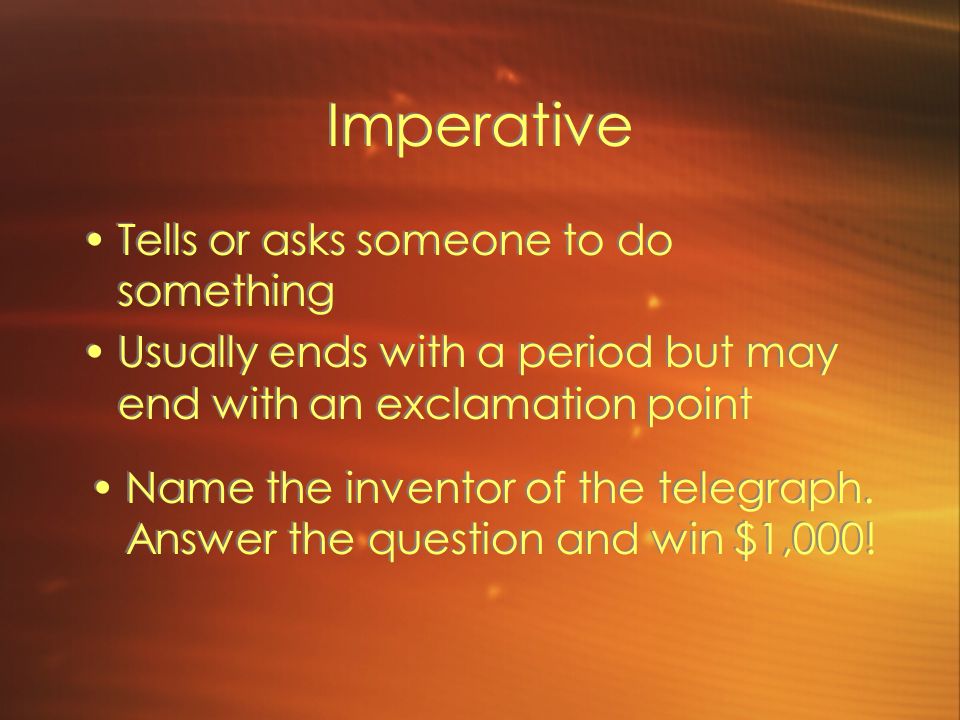 Imperative

• Tells or asks someone to do something
• Usually ends with a period but may end with an exclamation point

• Name the inventor of the telegraph. Answer the question and win \$1,000!